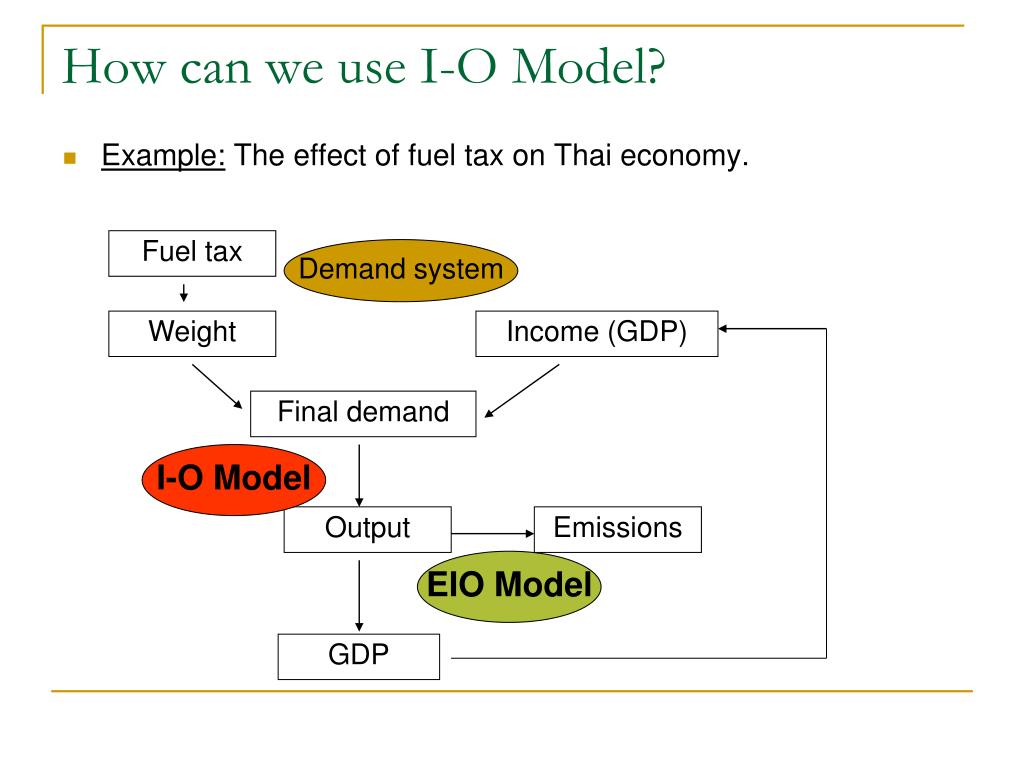 How can we use I-O Model?

Example: The effect of fuel tax on Thai economy.

Fuel tax

Demand system

Weight

Income (GDP)

Final demand

I-O Model

Output

Emissions

EIO Model

GDP